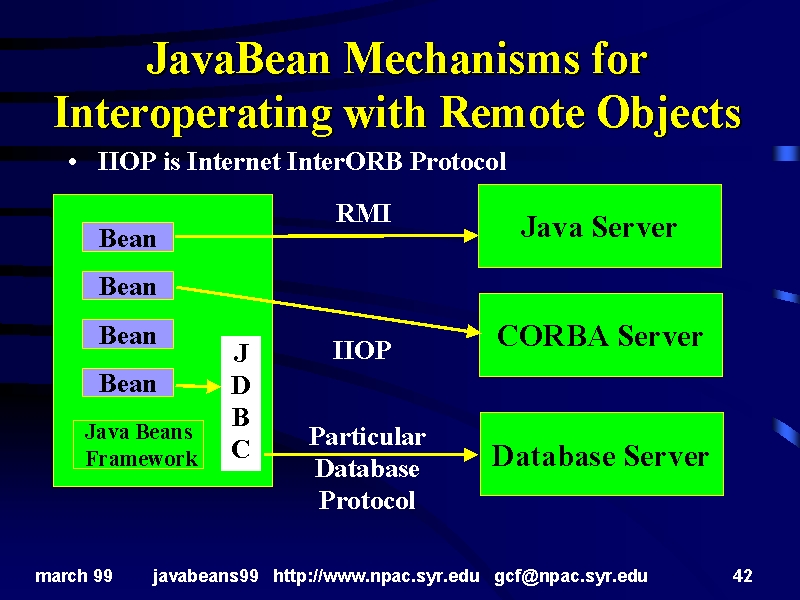 JavaBean Mechanisms for Interoperating with Remote Objects

• IIOP is Internet InterORB Protocol

Bean
Bean
Bean
Bean
Java Beans Framework

J
D
B
C

RMI

IIOP

Particular Database Protocol

Java Server

CORBA Server

Database Server

march 99 javabeans99 http://www.npac.syr.edu gcf@npac.syr.edu 42